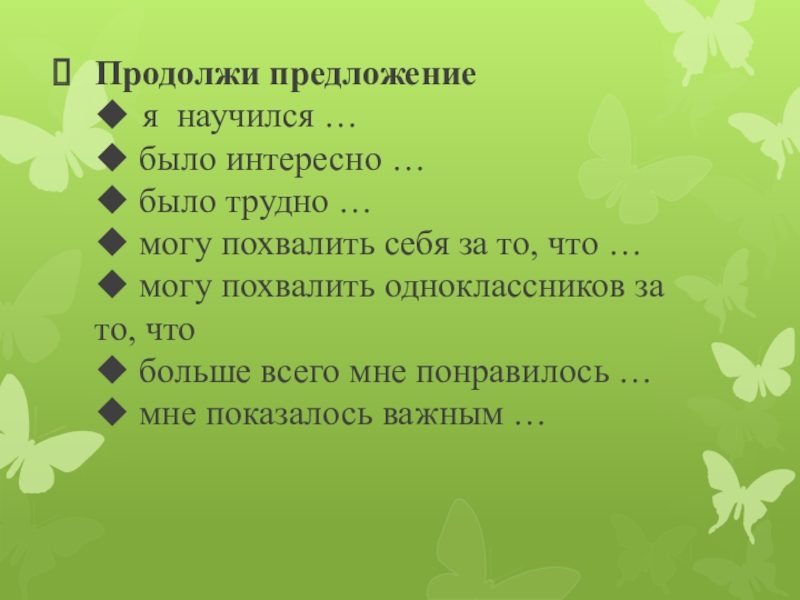 Продолжи предложение
◆ я научился …
◆ было интересно …
◆ было трудно …
◆ могу похвалить себя за то, что …
◆ могу похвалить одноклассников за то, что
◆ больше всего мне понравилось …
◆ мне показалось важным …